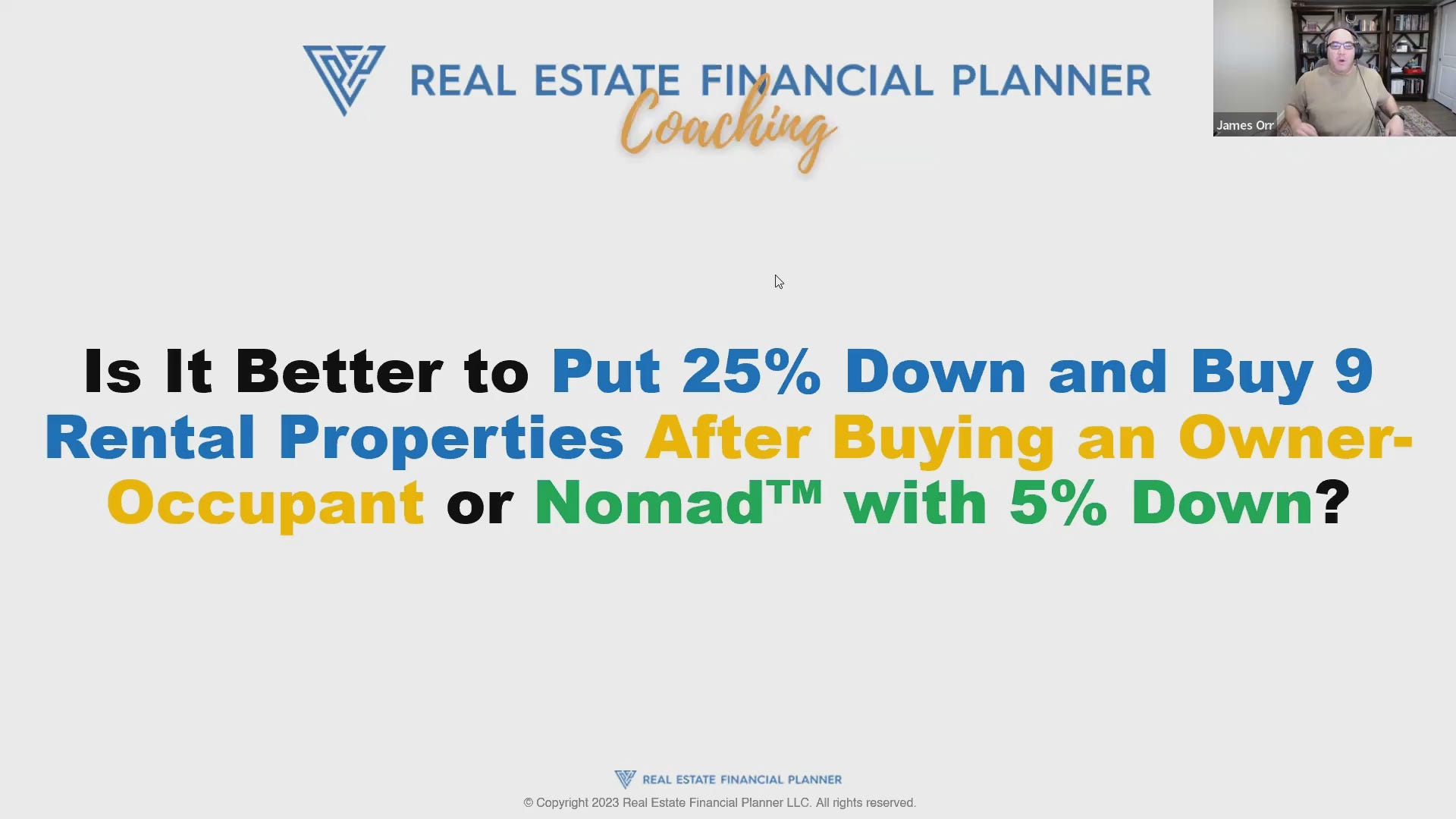 REAL ESTATE FINANCIAL PLANNER
Coaching

James Orr

Is It Better to Put 25% Down and Buy 9 Rental Properties After Buying an Owner-Occupant or Nomad™ with 5% Down?

REAL ESTATE FINANCIAL PLANNER
© Copyright 2023 Real Estate Financial Planner LLC. All rights reserved.